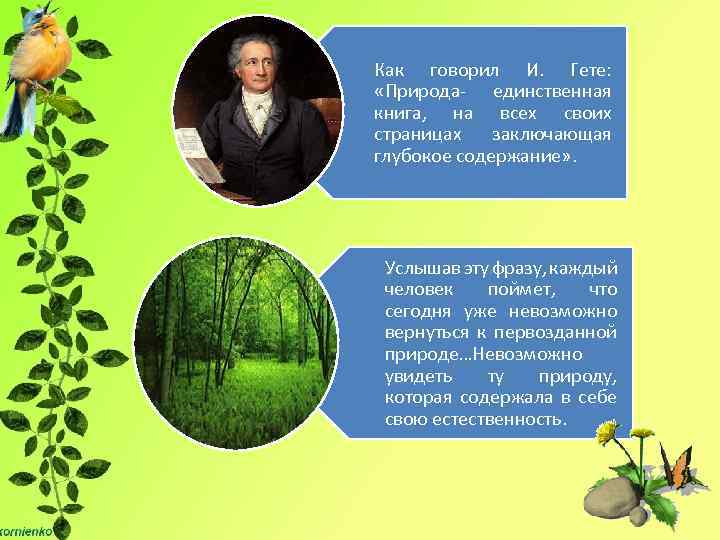 Как говорил И. Гете: «Природа- единственная книга, на всех своих страницах заключающая глубокое содержание».

Услышав эту фразу, каждый человек поймет, что сегодня уже невозможно вернуться к первозданной природе…Невозможно увидеть ту природу, которая содержала в себе свою естественность.

kornienko